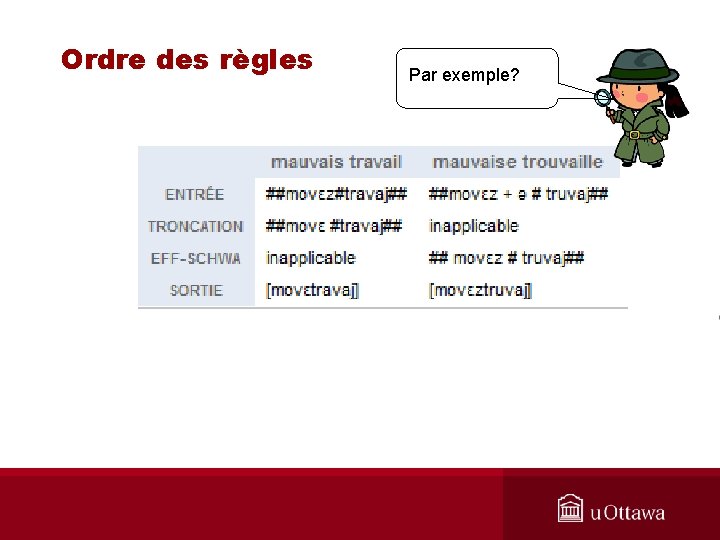 Ordre des règles

Par exemple?

| | mauvais travail | mauvaise trouvaille |
|---|---|---|
| ENTRÉE | ##movɛz#travaj## | ##movɛz + ə # truvaj## |
| TRONCATION | ##movɛ #travaj## | inapplicable |
| EFF-SCHWA | inapplicable | ## movɛz # truvaj## |
| SORTIE | [movɛtravaj] | [movɛztruvaj] |

uOttawa